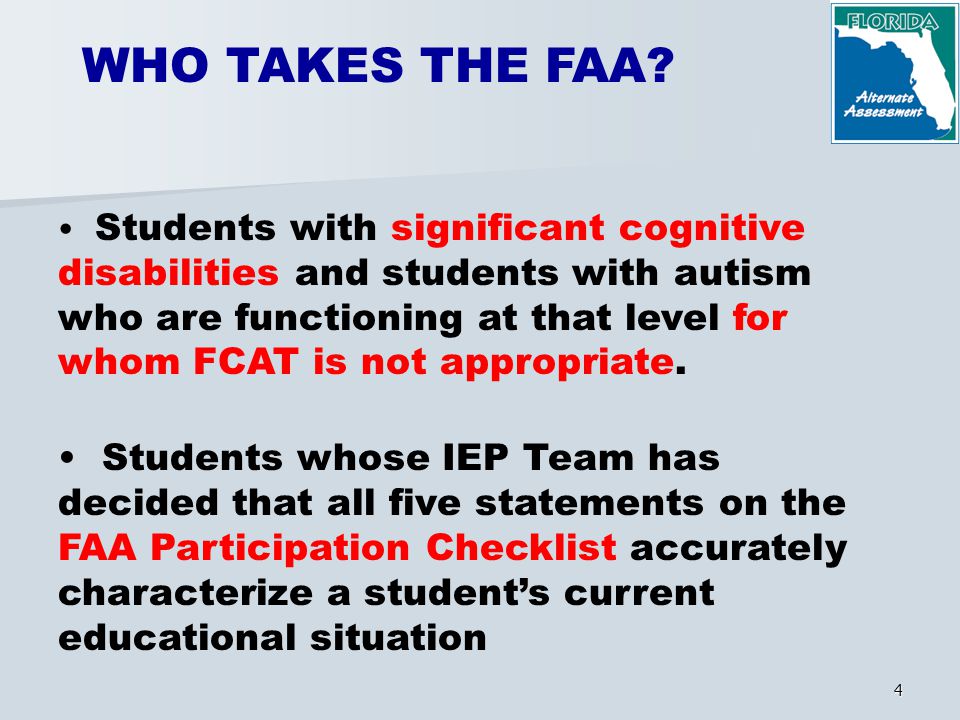 WHO TAKES THE FAA?

FLORIDA
Alternate Assessment

• Students with significant cognitive disabilities and students with autism who are functioning at that level for whom FCAT is not appropriate.

• Students whose IEP Team has decided that all five statements on the FAA Participation Checklist accurately characterize a student's current educational situation

4